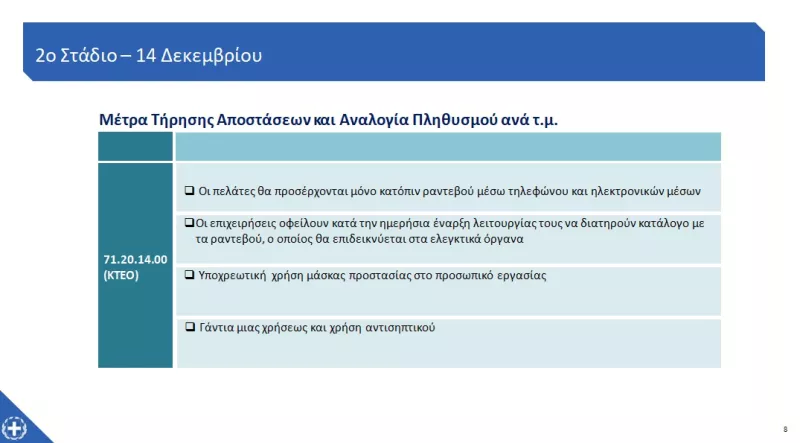 2ο Στάδιο – 14 Δεκεμβρίου

Μέτρα Τήρησης Αποστάσεων και Αναλογία Πληθυσμού ανά τ.μ.

| | |
|---|---|
| 71.20.14.00 (ΚΤΕΟ) | ❑ Οι πελάτες θα προσέρχονται μόνο κατόπιν ραντεβού μέσω τηλεφώνου και ηλεκτρονικών μέσων |
| | ❑ Οι επιχειρήσεις οφείλουν κατά την ημερήσια έναρξη λειτουργίας τους να διατηρούν κατάλογο με τα ραντεβού, ο οποίος θα επιδεικνύεται στα ελεγκτικά όργανα |
| | ❑ Υποχρεωτική χρήση μάσκας προστασίας στο προσωπικό εργασίας |
| | ❑ Γάντια μιας χρήσεως και χρήση αντισηπτικού |

8